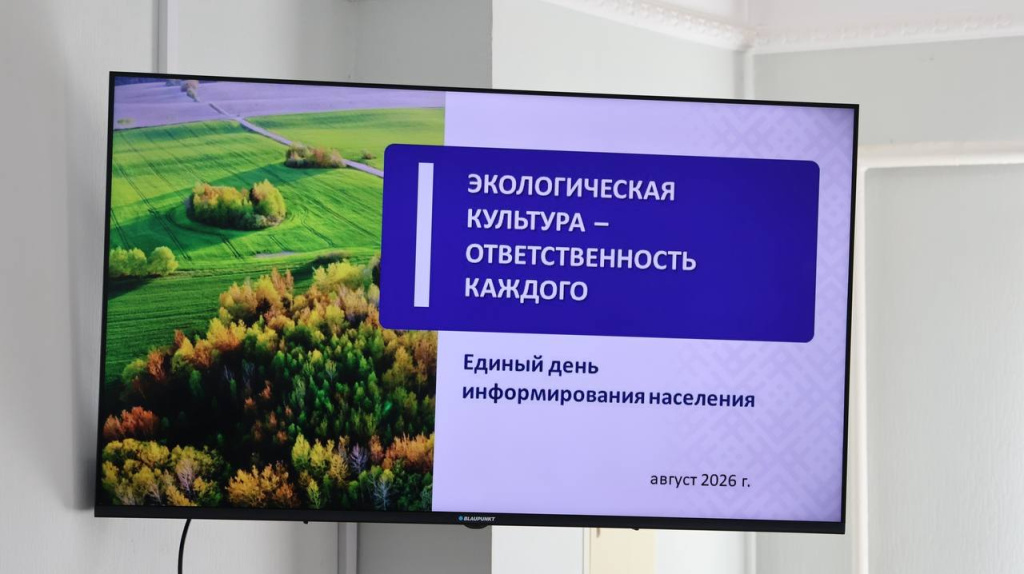 ЭКОЛОГИЧЕСКАЯ КУЛЬТУРА – ОТВЕТСТВЕННОСТЬ КАЖДОГО

Единый день информирования населения

август 2026 г.

BLAUPUNKT